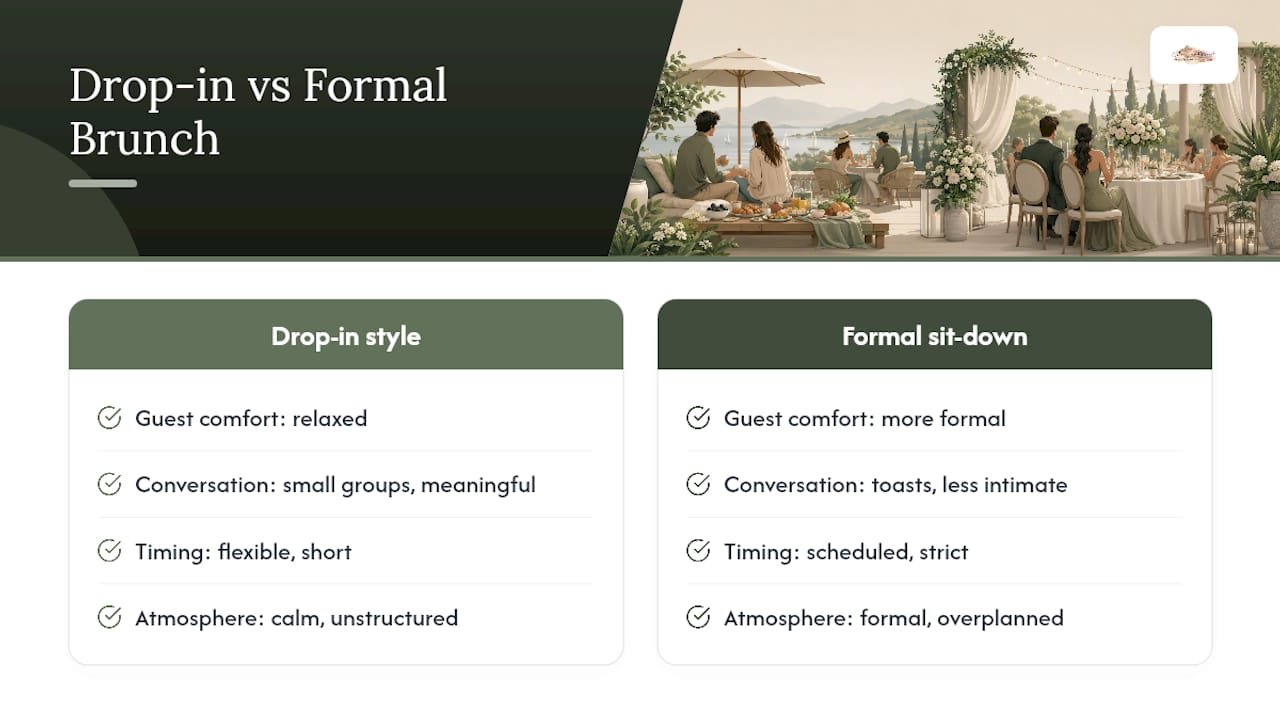 Drop-in vs Formal Brunch

Drop-in style

Guest comfort: relaxed

Conversation: small groups, meaningful

Timing: flexible, short

Atmosphere: calm, unstructured

Formal sit-down

Guest comfort: more formal

Conversation: toasts, less intimate

Timing: scheduled, strict

Atmosphere: formal, overplanned